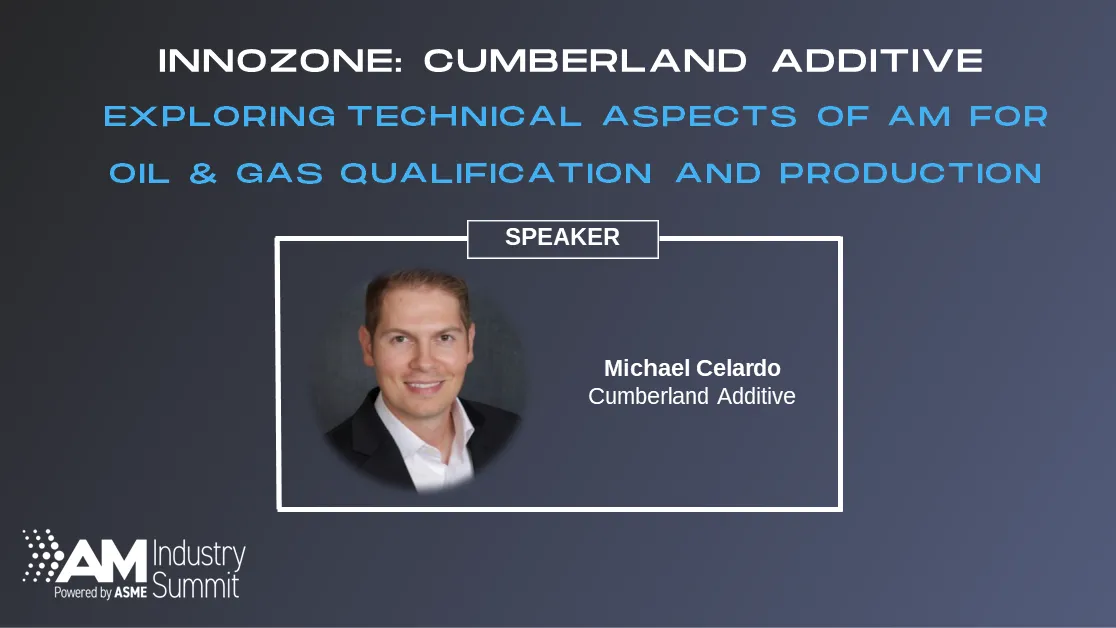 INNOZONE: CUMBERLAND ADDITIVE

EXPLORING TECHNICAL ASPECTS OF AM FOR OIL & GAS QUALIFICATION AND PRODUCTION

SPEAKER

Michael Celardo
Cumberland Additive

AM Industry Summit
Powered by ASME